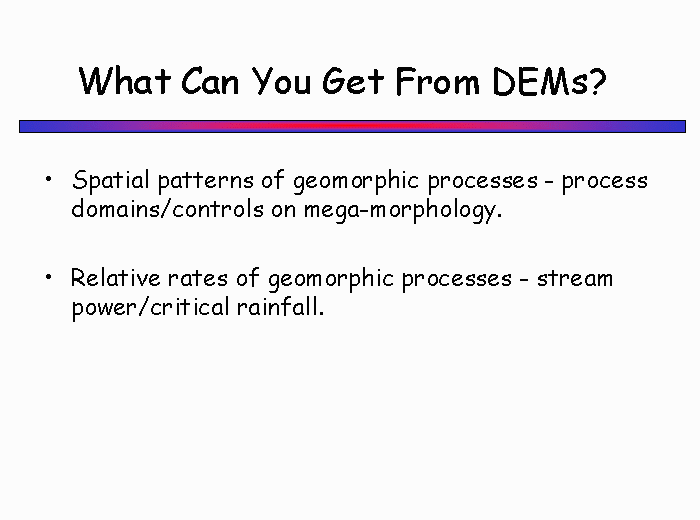 What Can You Get From DEMs?

• Spatial patterns of geomorphic processes - process domains/controls on mega-morphology.

• Relative rates of geomorphic processes - stream power/critical rainfall.